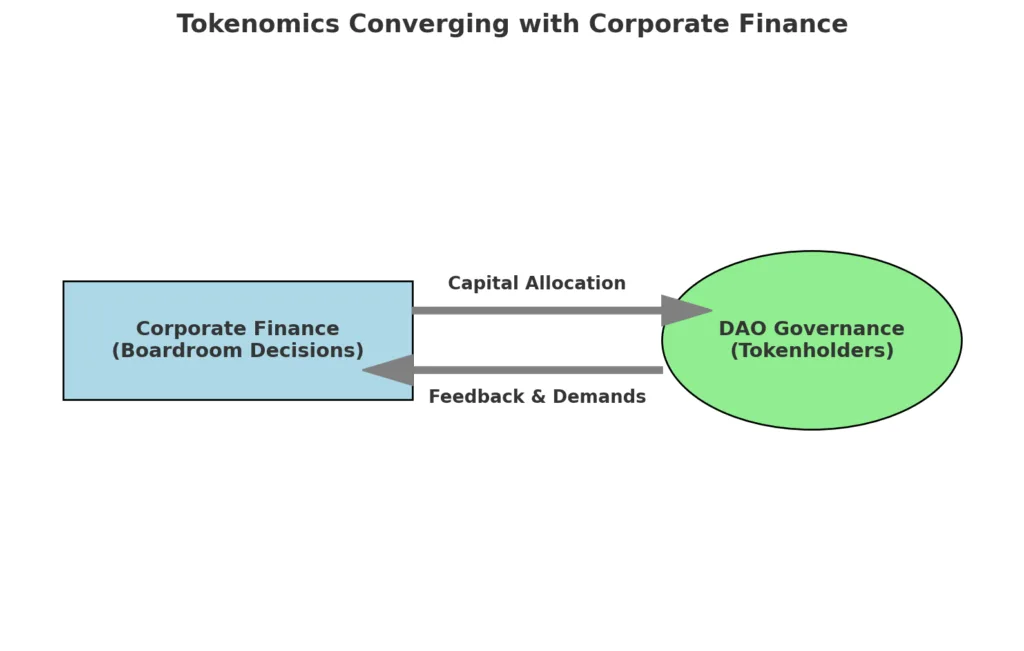 Tokenomics Converging with Corporate Finance

Corporate Finance
(Boardroom Decisions)

Capital Allocation

Feedback & Demands

DAO Governance
(Tokenholders)